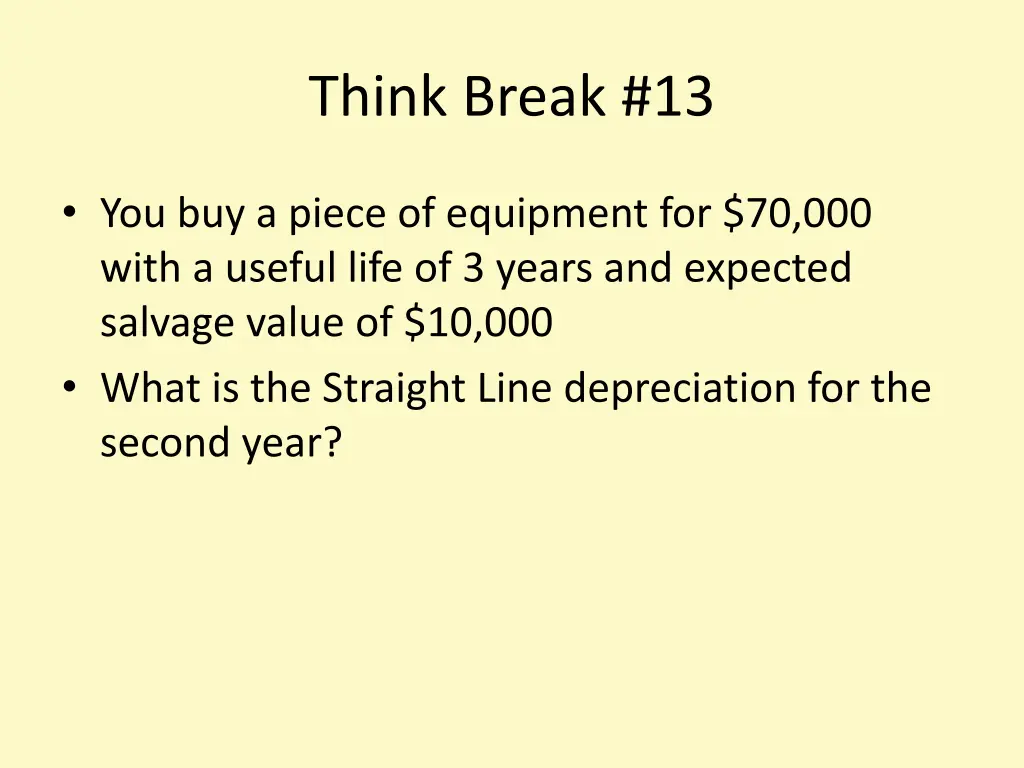 Think Break #13

• You buy a piece of equipment for \$70,000 with a useful life of 3 years and expected salvage value of \$10,000
• What is the Straight Line depreciation for the second year?